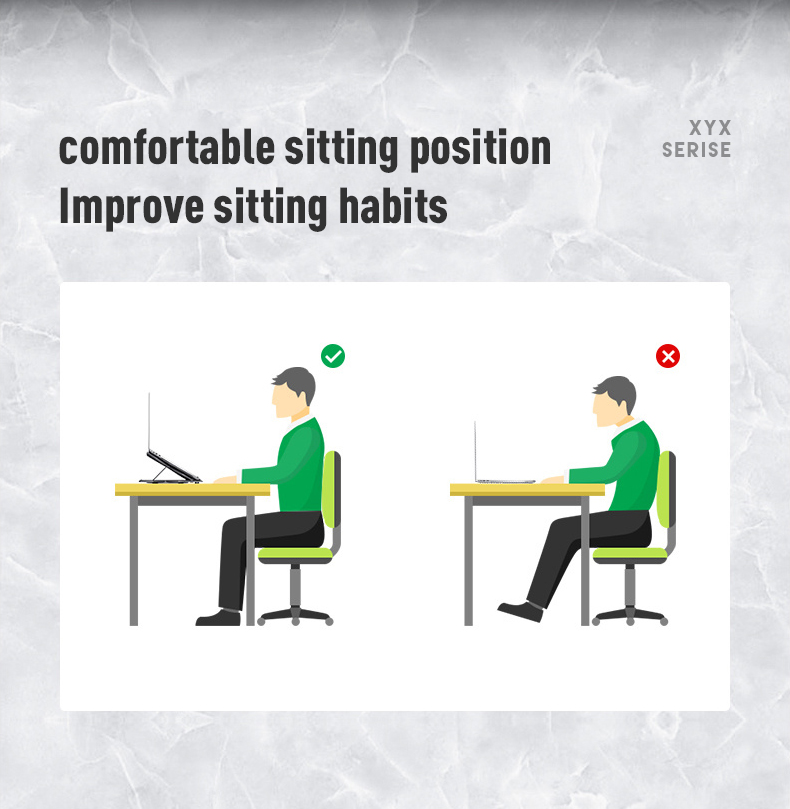 comfortable sitting position
Improve sitting habits

XYX
SERISE